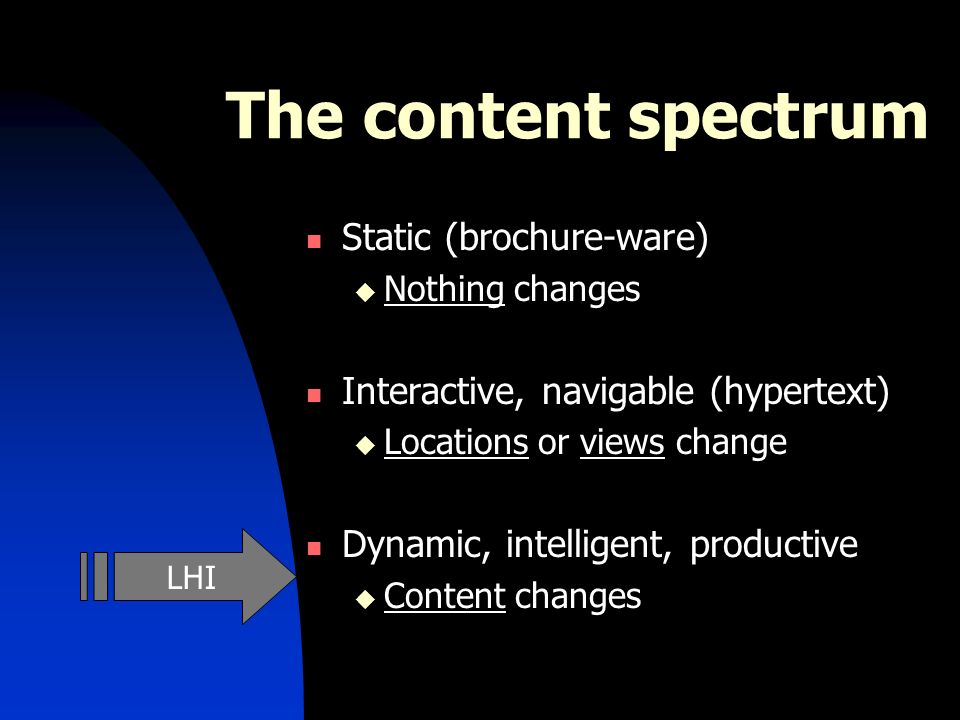 The content spectrum

Static (brochure-ware)

Nothing changes

Interactive, navigable (hypertext)

Locations or views change

LHI

Dynamic, intelligent, productive

Content changes